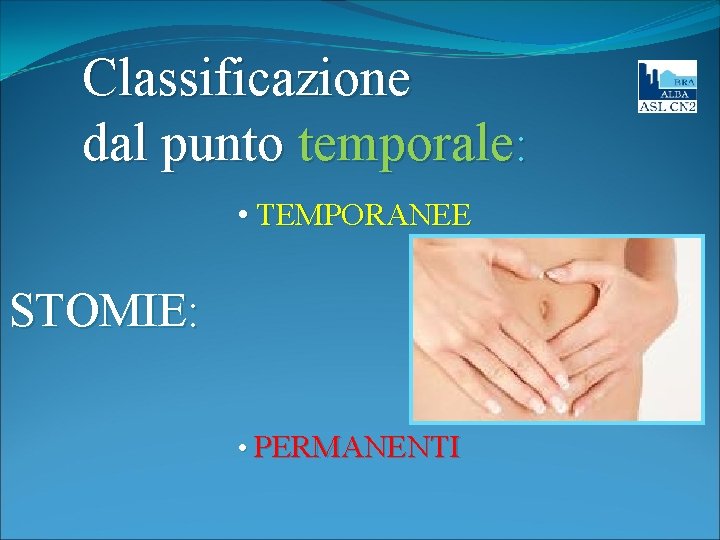 Classificazione dal punto temporale:

BRA
ALBA
ASL CN2

• TEMPORANEE

STOMIE:

• PERMANENTI